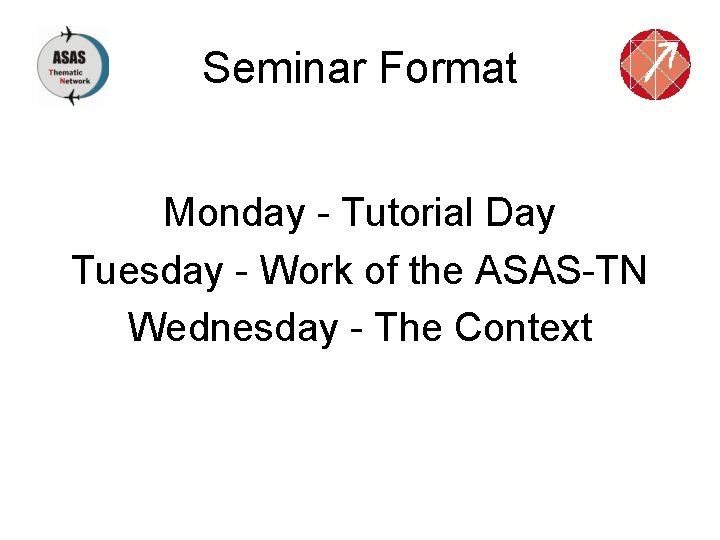 ASAS
Thematic
Network

Seminar Format

Monday - Tutorial Day
Tuesday - Work of the ASAS-TN
Wednesday - The Context